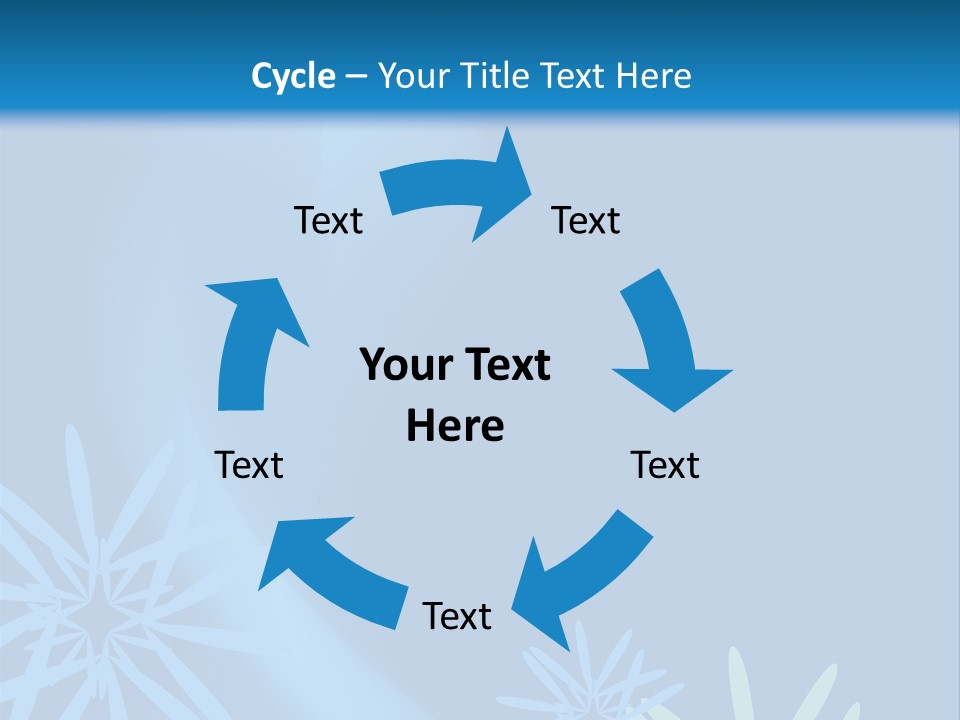 Cycle – Your Title Text Here

Text

Text

Your Text Here

Text

Text

Text